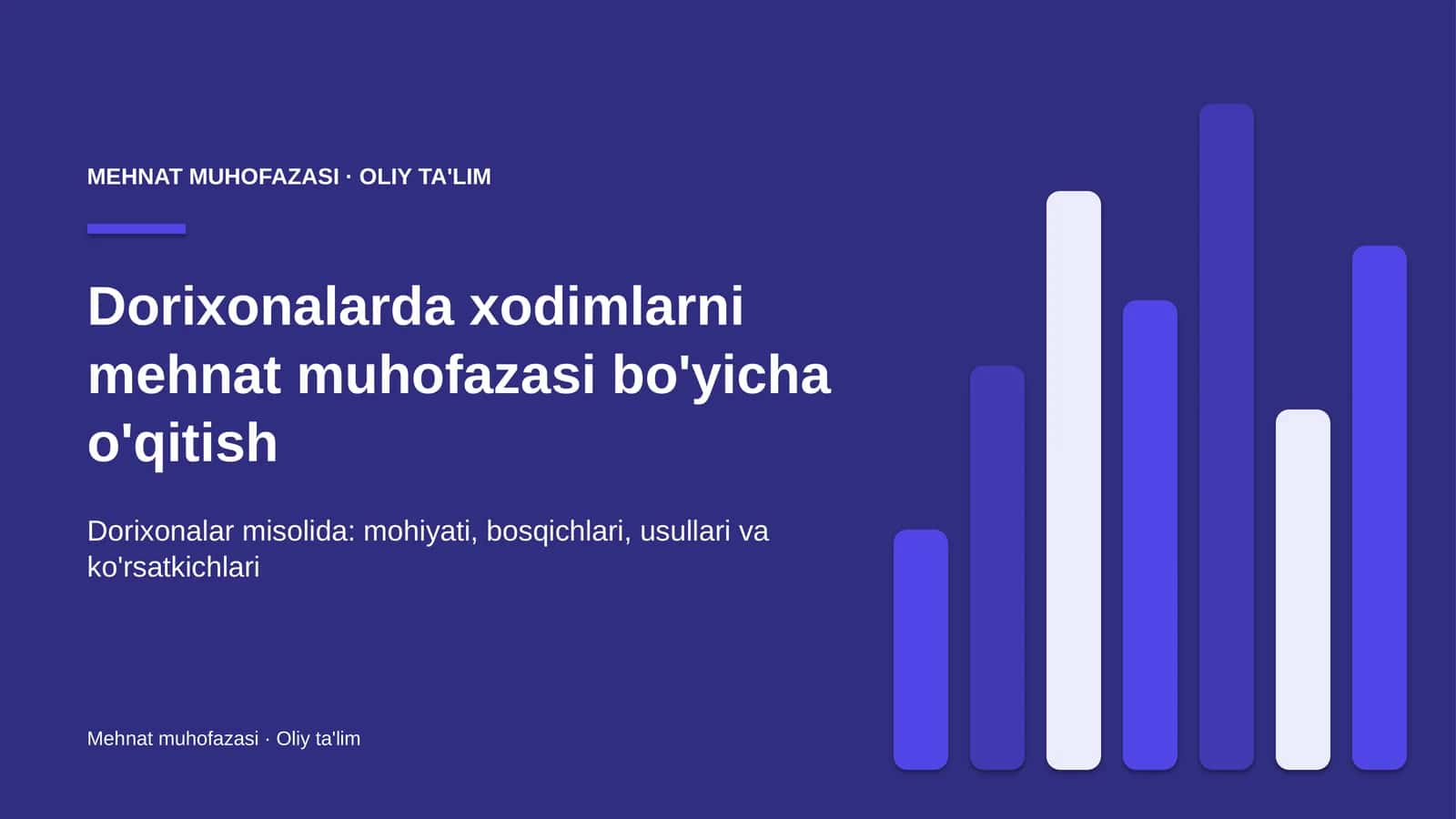 MEHNAT MUHOFAZASI · OLIY TA'LIM

Dorixonalarda xodimlarni mehnat muhofazasi bo'yicha o'qitish

Dorixonalar misolida: mohiyati, bosqichlari, usullari va ko'rsatkichlari

Mehnat muhofazasi · Oliy ta'lim